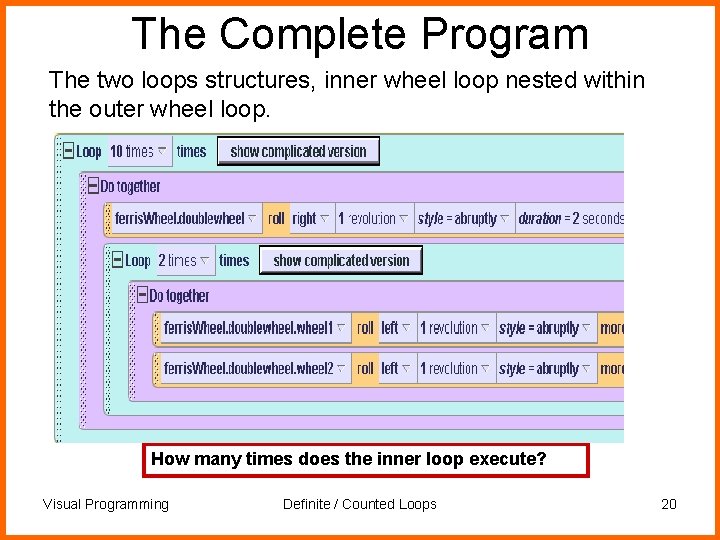 The Complete Program

The two loops structures, inner wheel loop nested within the outer wheel loop.

Loop 10 times times show complicated version

Do together

ferrisWheel.doublewheel roll right 1 revolution style = abruptly duration = 2 seconds

Loop 2 times times show complicated version

Do together

ferrisWheel.doublewheel.wheel1 roll left 1 revolution style = abruptly more

ferrisWheel.doublewheel.wheel2 roll left 1 revolution style = abruptly more

How many times does the inner loop execute?

Visual Programming

Definite / Counted Loops

20